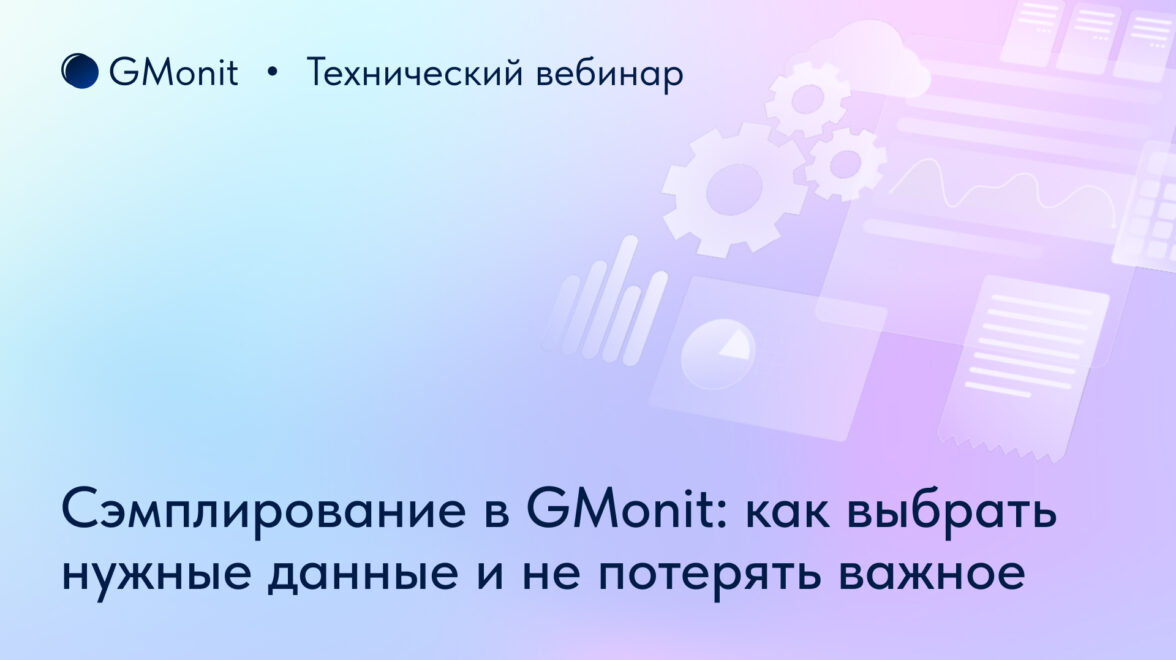 GMonit • Технический вебинар

Сэмплирование в GMonit: как выбрать нужные данные и не потерять важное